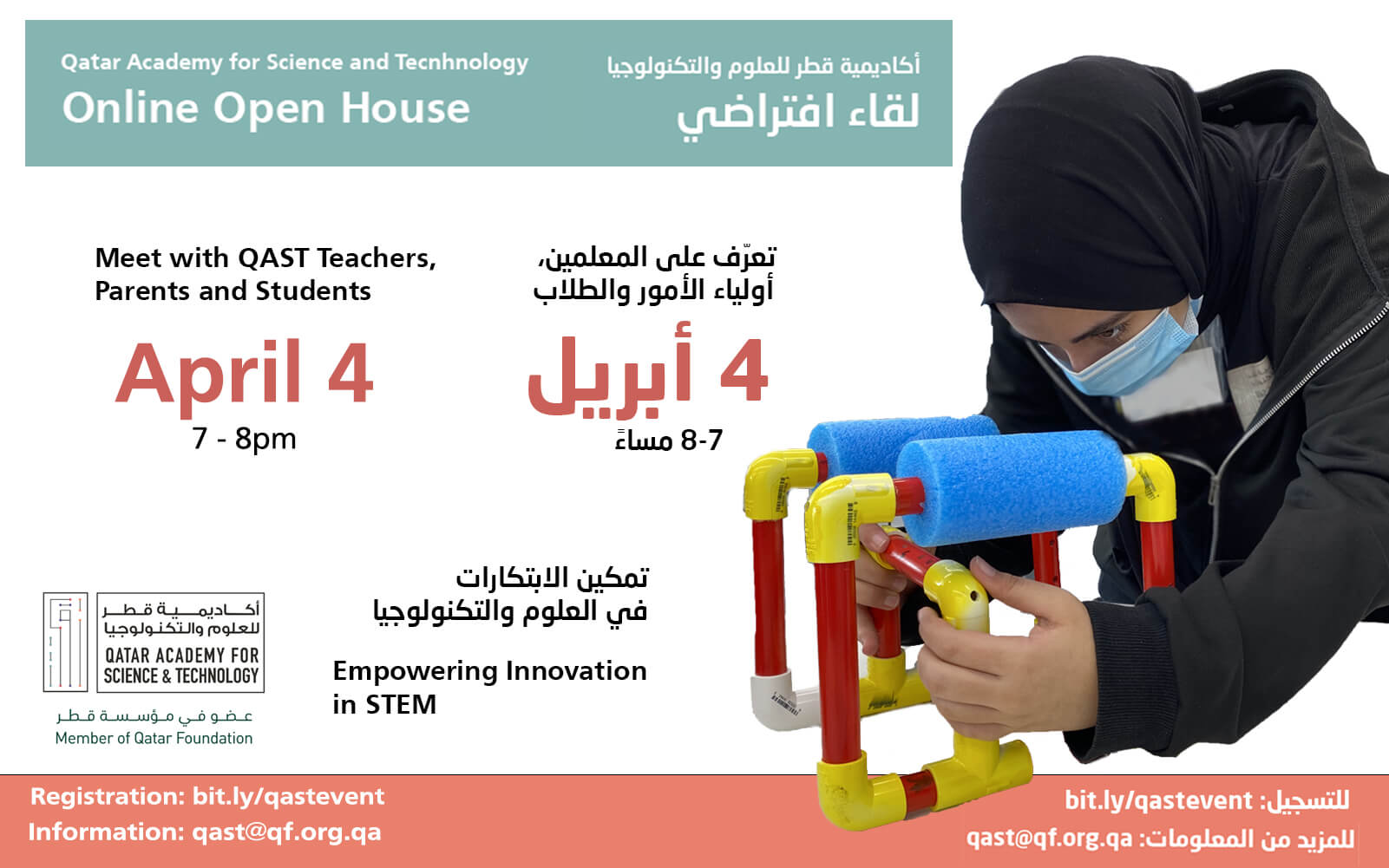 Qatar Academy for Science and Tecnhnology
Online Open House

أكاديمية قطر للعلوم والتكنولوجيا
لقاء افتراضي

Meet with QAST Teachers, Parents and Students

April 4
7 - 8pm

تعرّف على المعلمين، أولياء الأمور والطلاب

4 أبريل
8-7 مساءً

تمكين الابتكارات في العلوم والتكنولوجيا

Empowering Innovation in STEM

أكاديمية قطر للعلوم والتكنولوجيا
QATAR ACADEMY FOR SCIENCE & TECHNOLOGY
عضو في مؤسسة قطر
Member of Qatar Foundation

Registration: bit.ly/qastevent
Information: qast@qf.org.qa

للتسجيل: bit.ly/qastevent
للمزيد من المعلومات: qast@qf.org.qa